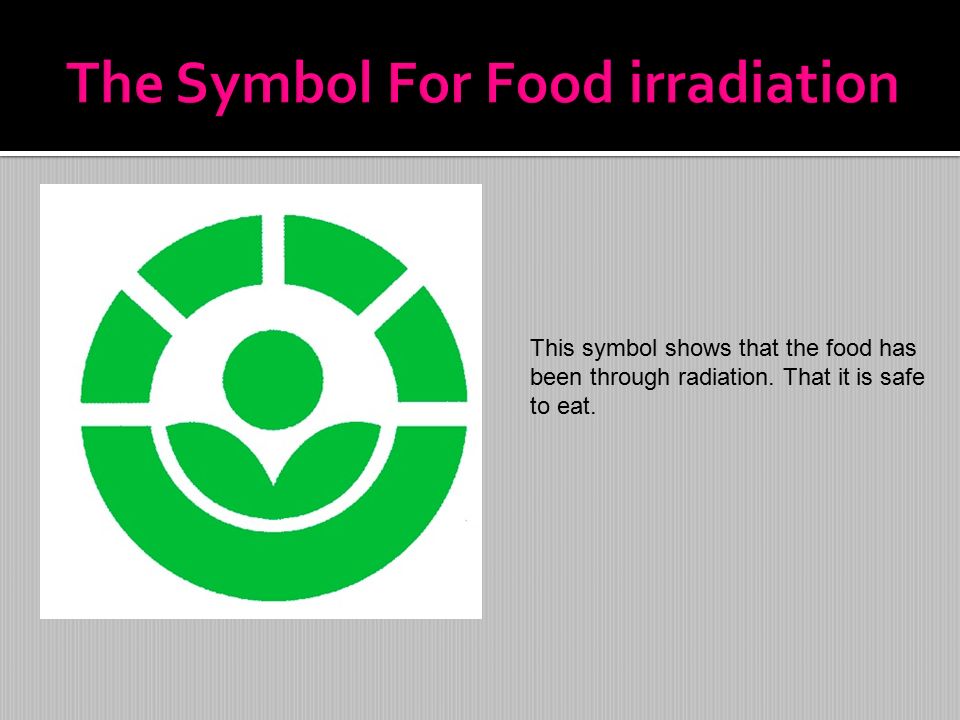 The Symbol For Food irradiation

This symbol shows that the food has been through radiation. That it is safe to eat.